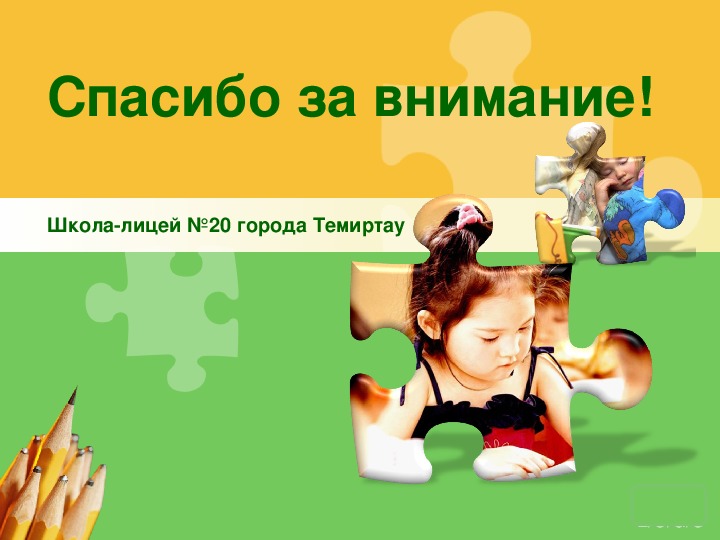 Спасибо за внимание!

Школа-лицей №20 города Темиртау